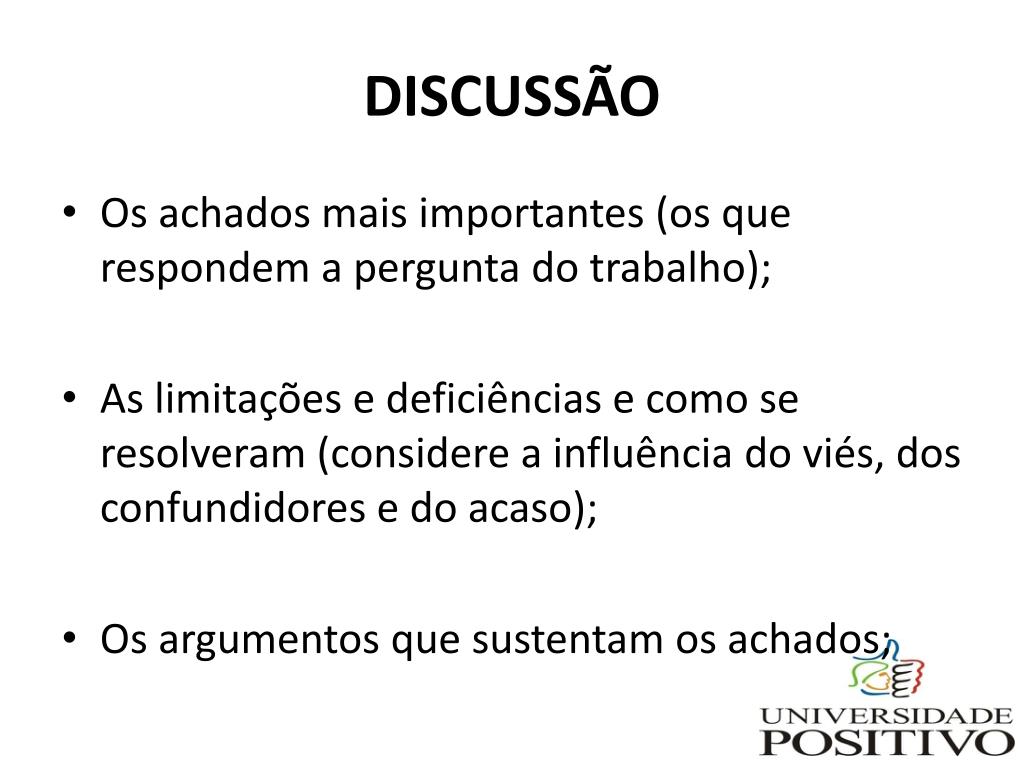 DISCUSSÃO

• Os achados mais importantes (os que respondem a pergunta do trabalho);

• As limitações e deficiências e como se resolveram (considere a influência do viés, dos confundidores e do acaso);

• Os argumentos que sustentam os achados;

UNIVERSIDADE POSITIVO